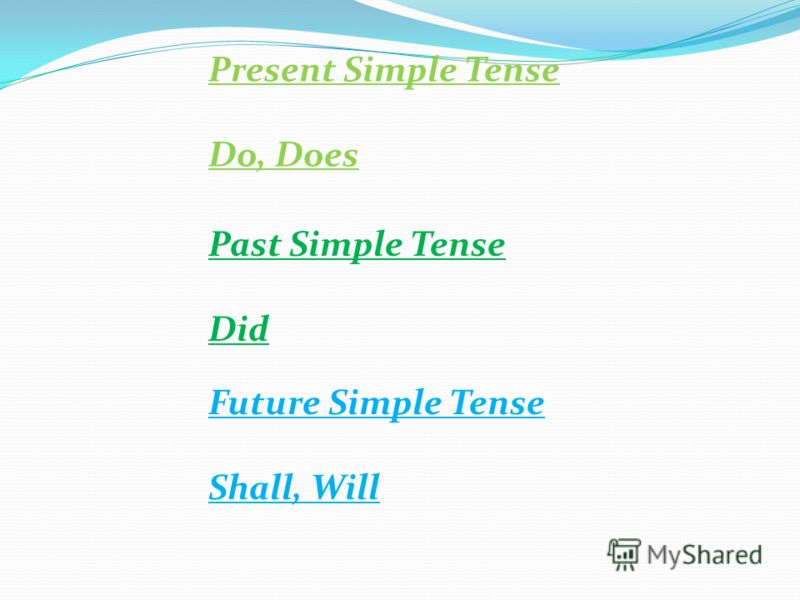 Present Simple Tense

Do, Does

Past Simple Tense

Did

Future Simple Tense

Shall, Will

MyShared